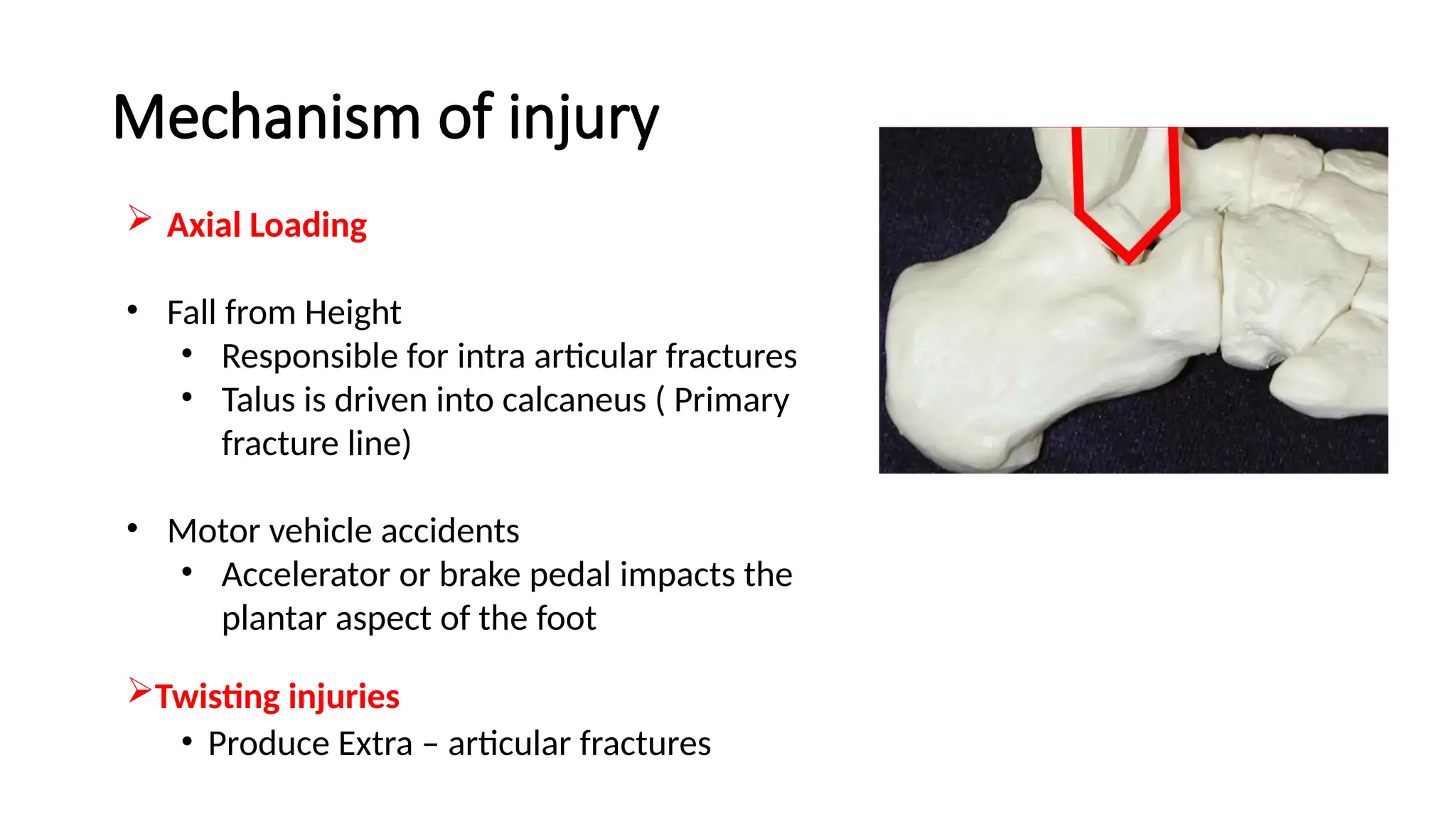 Mechanism of injury

➢ Axial Loading

• Fall from Height
  • Responsible for intra articular fractures
  • Talus is driven into calcaneus ( Primary fracture line)

• Motor vehicle accidents
  • Accelerator or brake pedal impacts the plantar aspect of the foot

➢Twisting injuries
  • Produce Extra – articular fractures